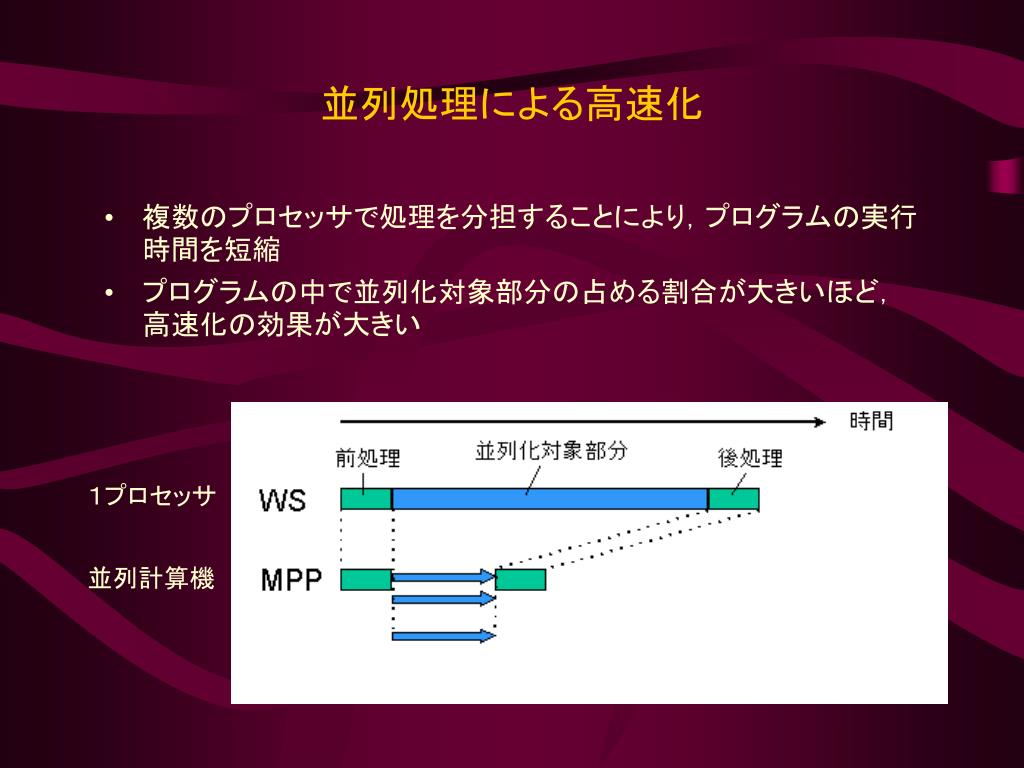 並列処理による高速化

• 複数のプロセッサで処理を分担することにより，プログラムの実行時間を短縮

• プログラムの中で並列化対象部分の占める割合が大きいほど，高速化の効果が大きい

時間

前処理

並列化対象部分

後処理

1プロセッサ

WS

並列計算機

MPP